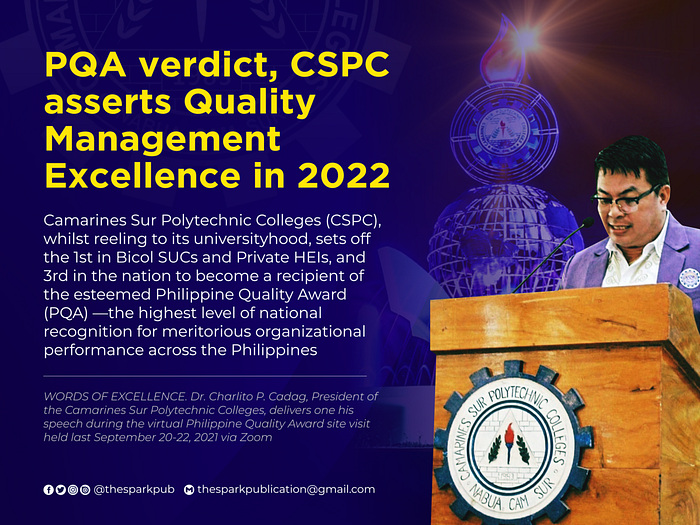 PQA verdict, CSPC asserts Quality Management Excellence in 2022

Camarines Sur Polytechnic Colleges (CSPC), whilst reeling to its universityhood, sets off the 1st in Bicol SUCs and Private HEIs, and 3rd in the nation to become a recipient of the esteemed Philippine Quality Award (PQA) —the highest level of national recognition for meritorious organizational performance across the Philippines

WORDS OF EXCELLENCE. Dr. Charlito P. Cadag, President of the Camarines Sur Polytechnic Colleges, delivers one his speech during the virtual Philippine Quality Award site visit held last September 20-22, 2021 via Zoom

@thesparkpub thesparkpublication@gmail.com

CAMARINES SUR POLYTECHNIC COLLEGES
NABUA CAM SUR